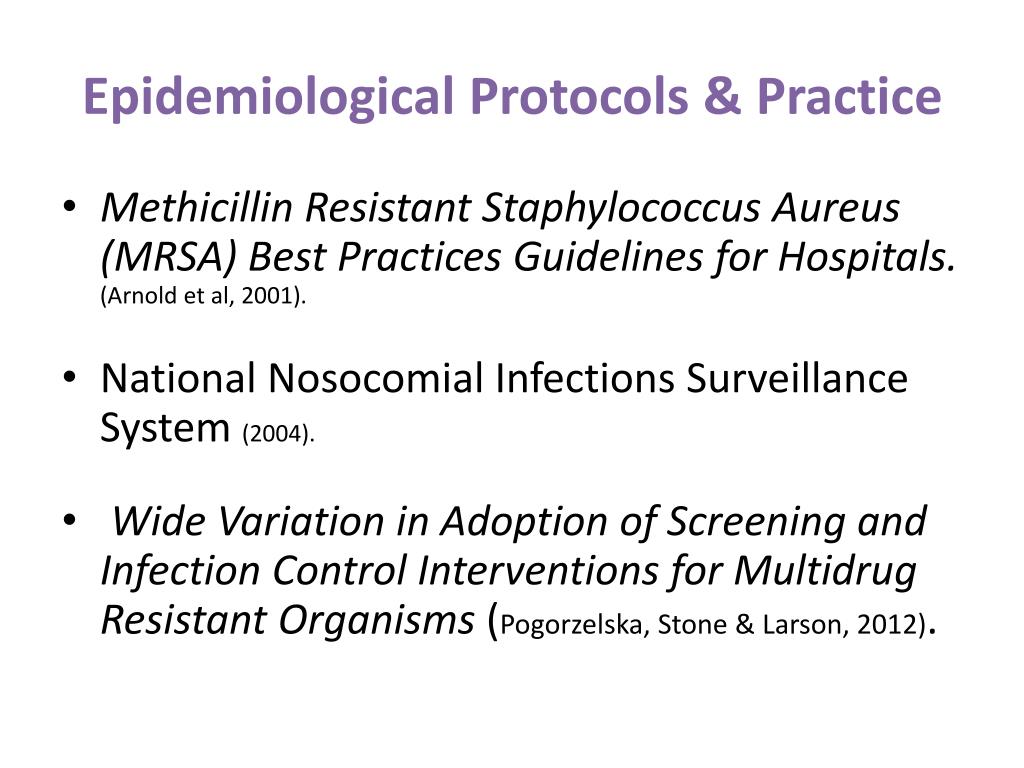 Epidemiological Protocols & Practice

• Methicillin Resistant Staphylococcus Aureus (MRSA) Best Practices Guidelines for Hospitals. (Arnold et al, 2001).

• National Nosocomial Infections Surveillance System (2004).

• Wide Variation in Adoption of Screening and Infection Control Interventions for Multidrug Resistant Organisms (Pogorzelska, Stone & Larson, 2012).